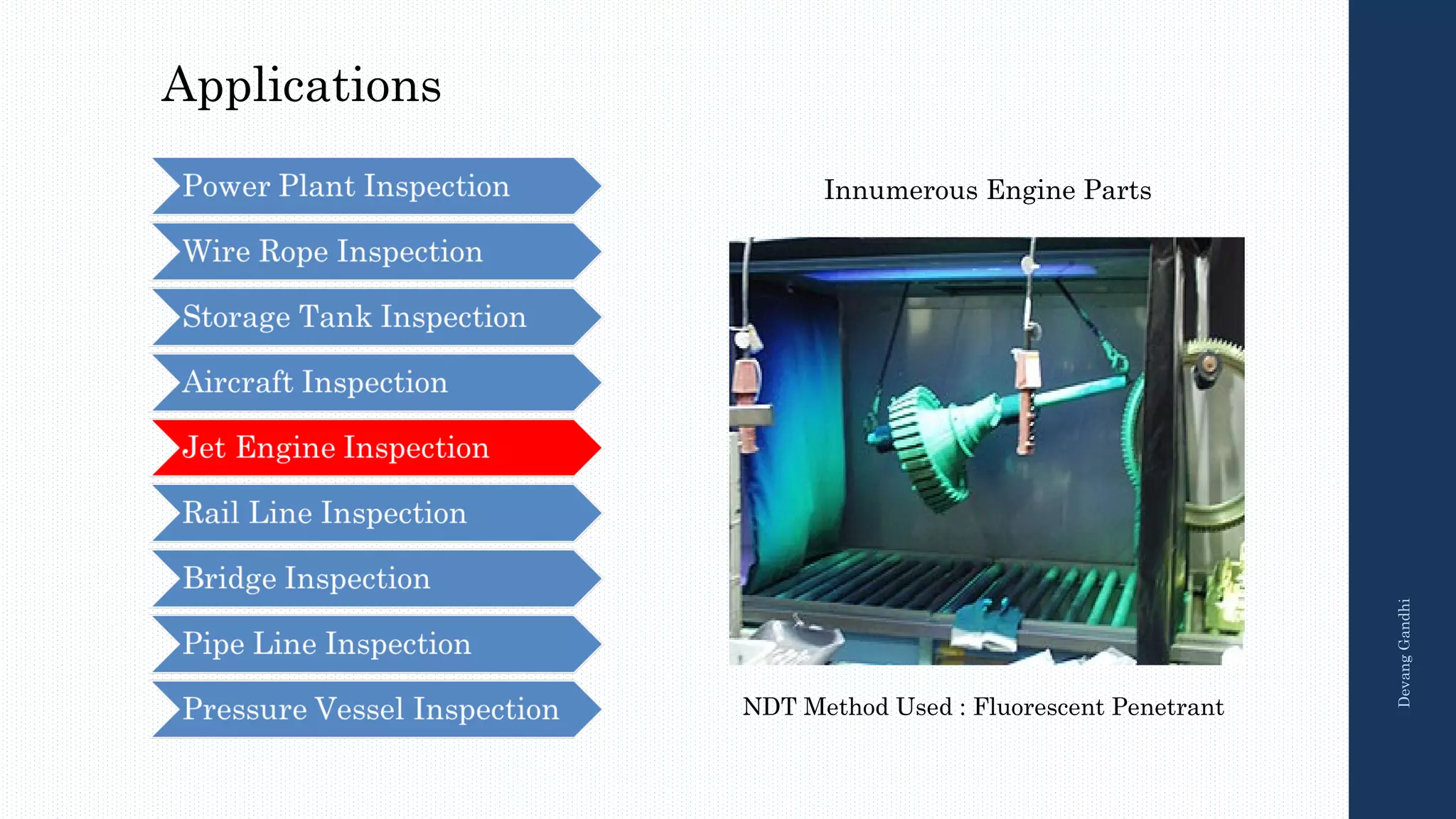 Applications

Power Plant Inspection

Wire Rope Inspection

Storage Tank Inspection

Aircraft Inspection

Jet Engine Inspection

Rail Line Inspection

Bridge Inspection

Pipe Line Inspection

Pressure Vessel Inspection

Innumerous Engine Parts

NDT Method Used : Fluorescent Penetrant

Devang Gandhi